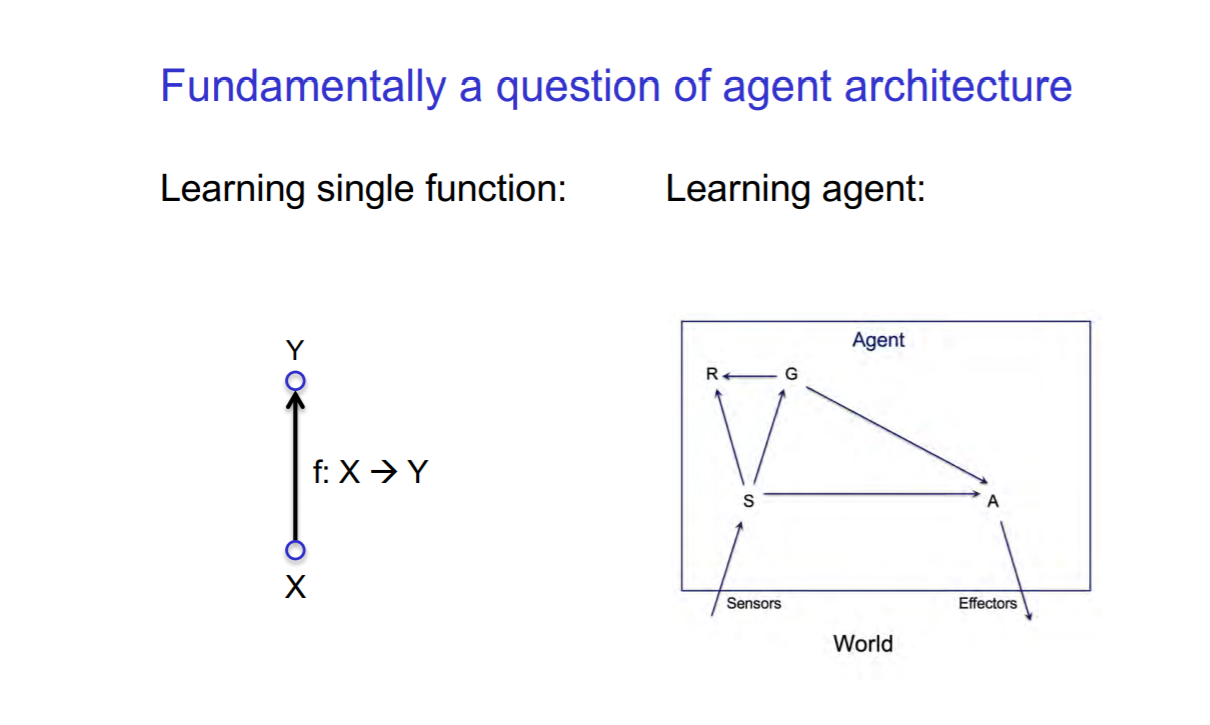 Fundamentally a question of agent architecture

Learning single function:

Learning agent:

Y

f: X → Y

X

Agent

R

G

S

A

Sensors

Effectors

World